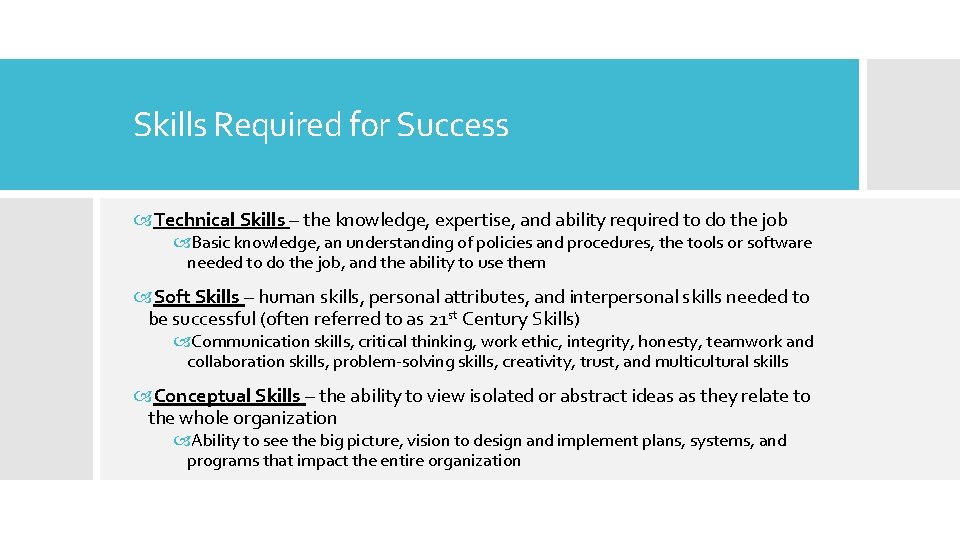 Skills Required for Success

Technical Skills – the knowledge, expertise, and ability required to do the job

Basic knowledge, an understanding of policies and procedures, the tools or software needed to do the job, and the ability to use them

Soft Skills – human skills, personal attributes, and interpersonal skills needed to be successful (often referred to as 21$^{st}$ Century Skills)

Communication skills, critical thinking, work ethic, integrity, honesty, teamwork and collaboration skills, problem-solving skills, creativity, trust, and multicultural skills

Conceptual Skills – the ability to view isolated or abstract ideas as they relate to the whole organization

Ability to see the big picture, vision to design and implement plans, systems, and programs that impact the entire organization